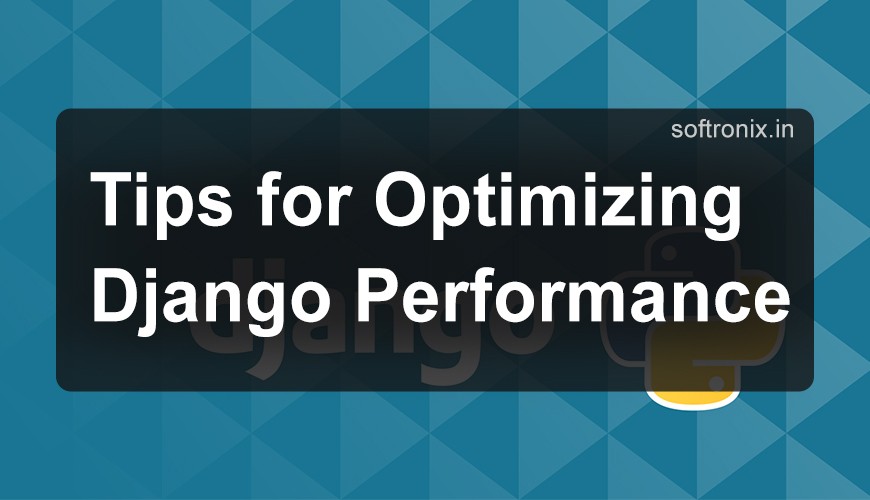 softronix.in

Tips for Optimizing Django Performance

django